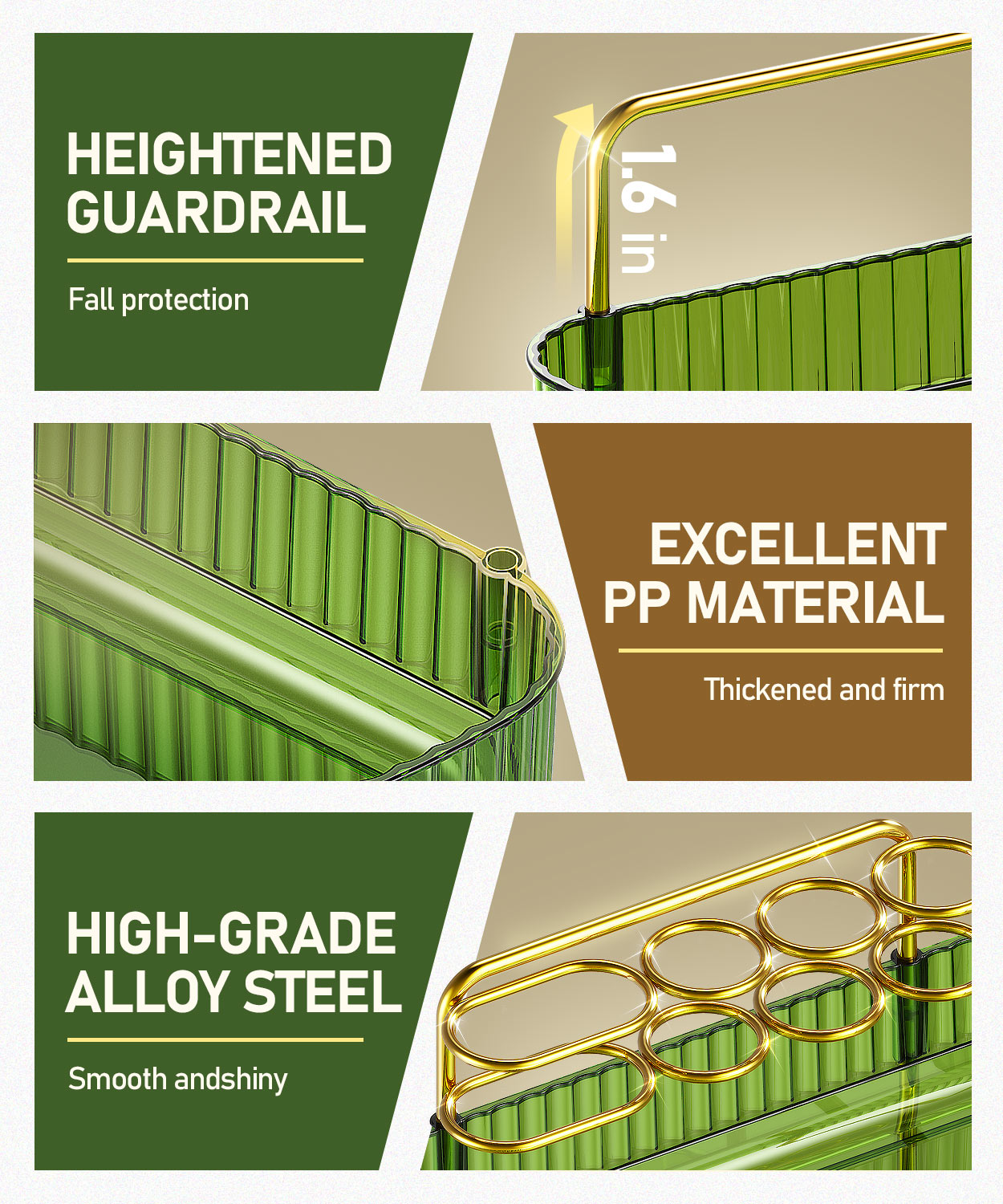 HEIGHTENED GUARDRAIL

Fall protection

1.6 in

EXCELLENT PP MATERIAL

Thickened and firm

HIGH-GRADE ALLOY STEEL

Smooth andshiny